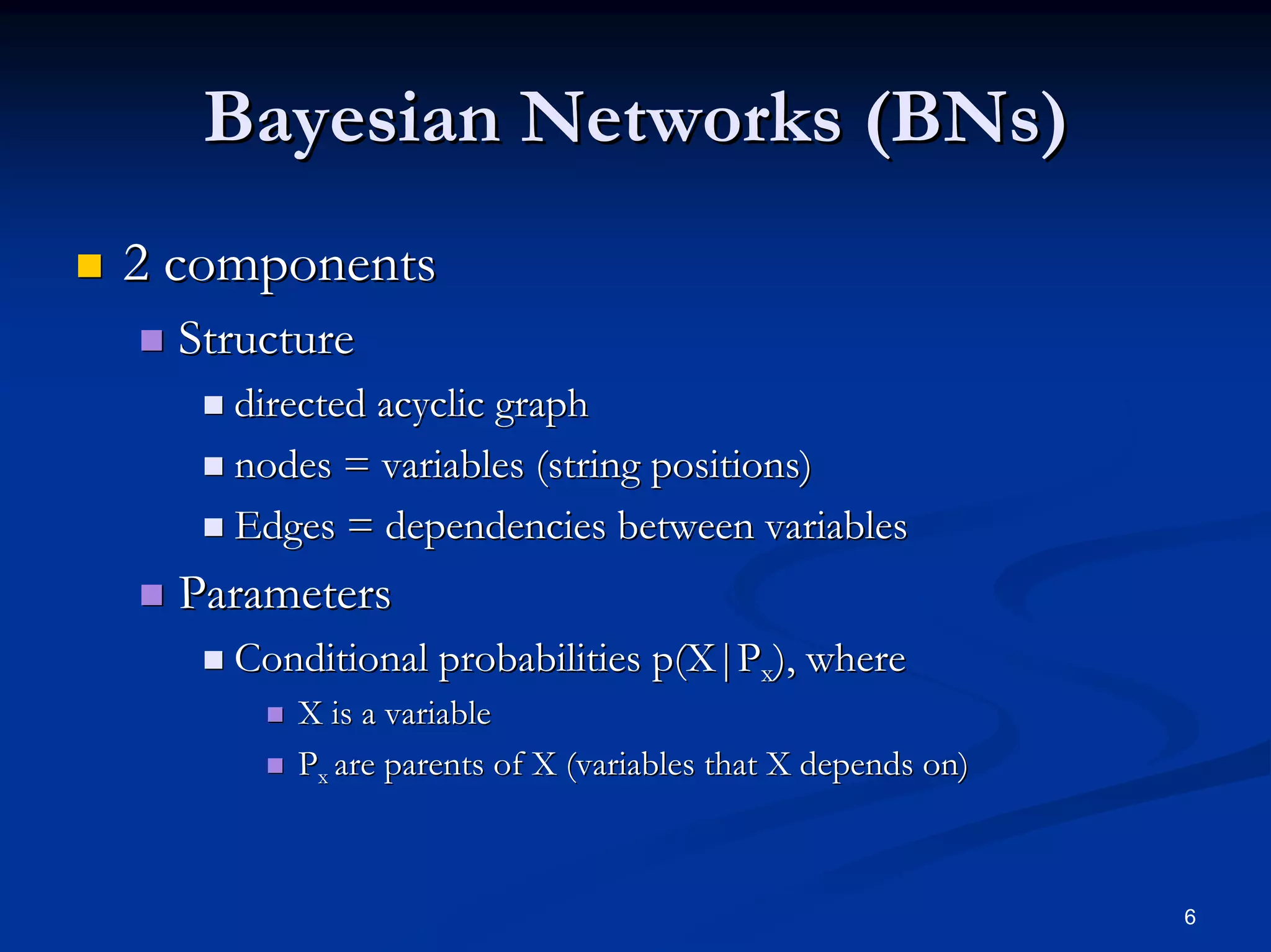 Bayesian Networks (BNs)

2 components

Structure

directed acyclic graph

nodes = variables (string positions)

Edges = dependencies between variables

Parameters

Conditional probabilities $p(X|P_x)$, where

X is a variable

$P_x$ are parents of X (variables that X depends on)

6